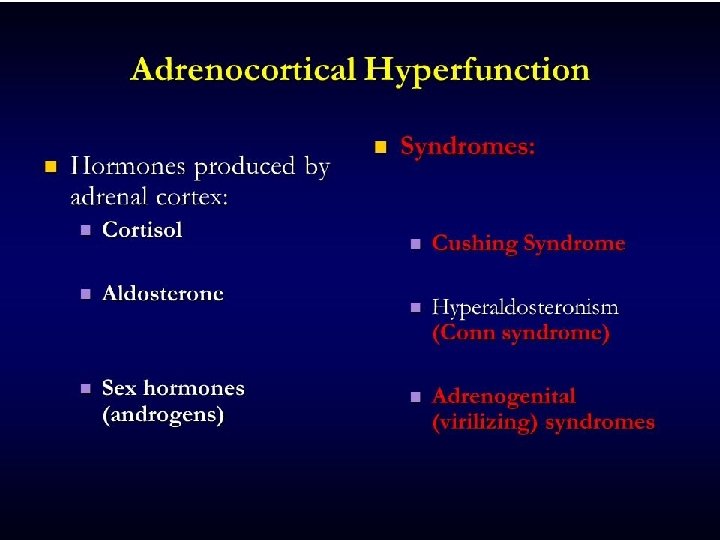 Adrenocortical Hyperfunction

Hormones produced by adrenal cortex:

Cortisol

Aldosterone

Sex hormones (androgens)

Syndromes:

Cushing Syndrome

Hyperaldosteronism (Conn syndrome)

Adrenogenital (virilizing) syndromes